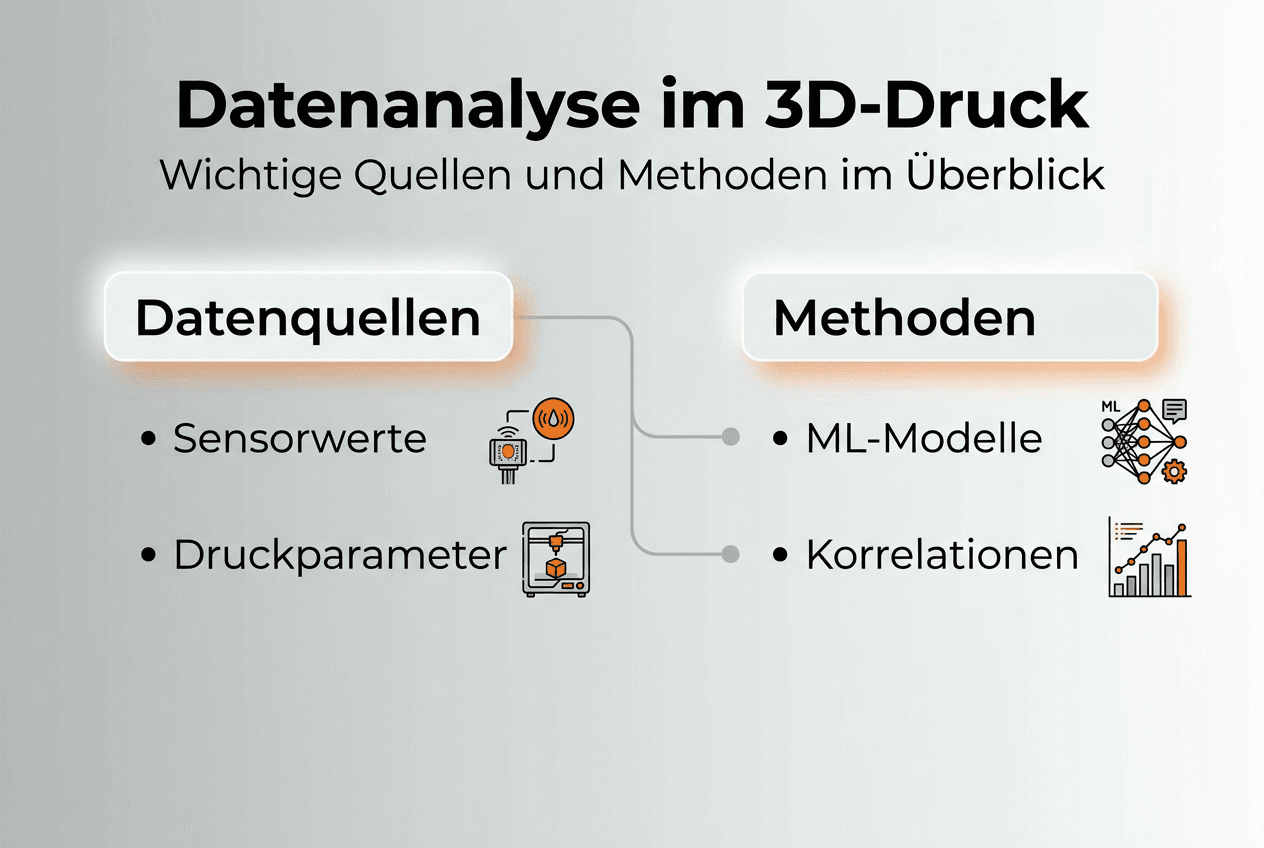 Datenanalyse im 3D-Druck
Wichtige Quellen und Methoden im Überblick

Datenquellen

• Sensorwerte

• Druckparameter

Methoden

• ML-Modelle

ML

• Korrelationen